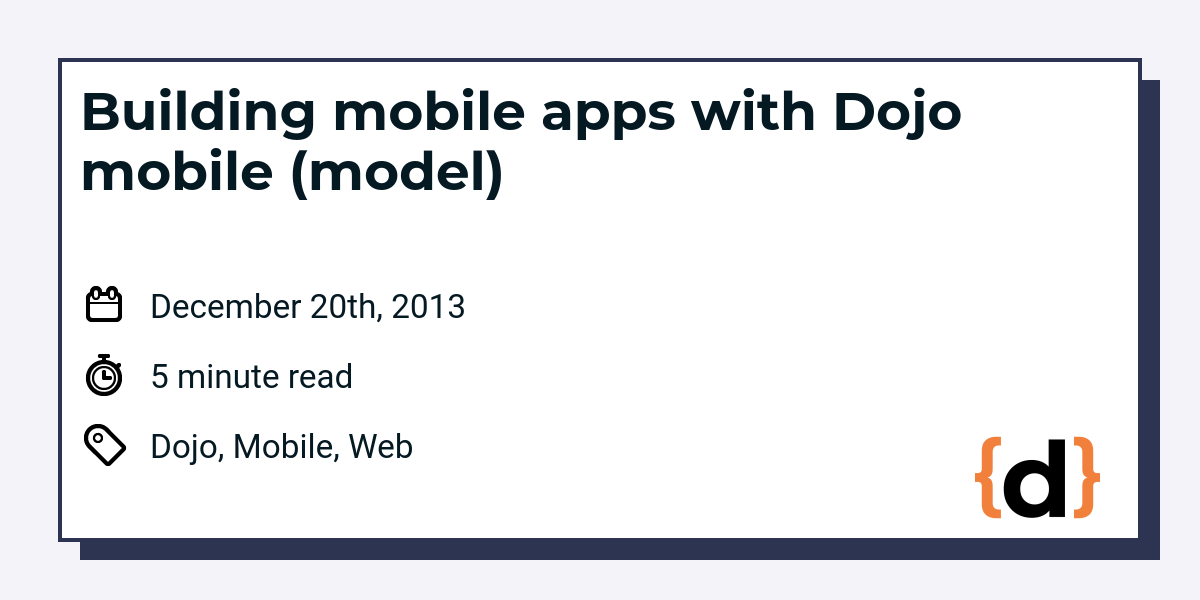 Building mobile apps with Dojo mobile (model)

December 20th, 2013

5 minute read

Dojo, Mobile, Web

{d}